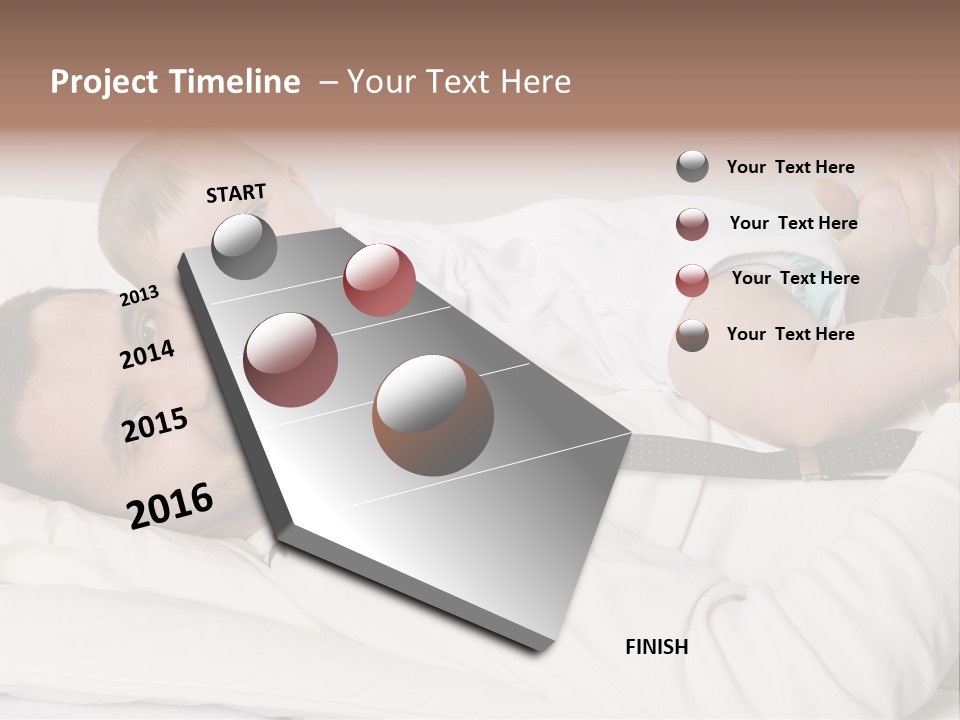 Project Timeline – Your Text Here

START

2013

2014

2015

2016

FINISH

Your Text Here

Your Text Here

Your Text Here

Your Text Here